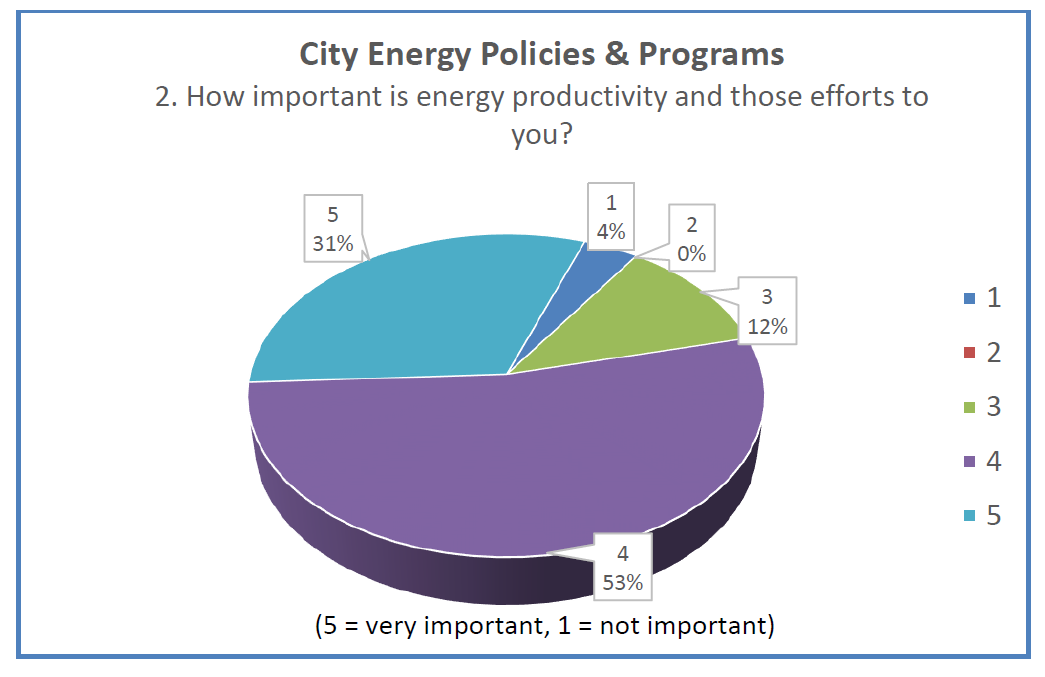 City Energy Policies & Programs
2. How important is energy productivity and those efforts to you?

5
31%

1
4%

2
0%

3
12%

4
53%

1
2
3
4
5

(5 = very important, 1 = not important)